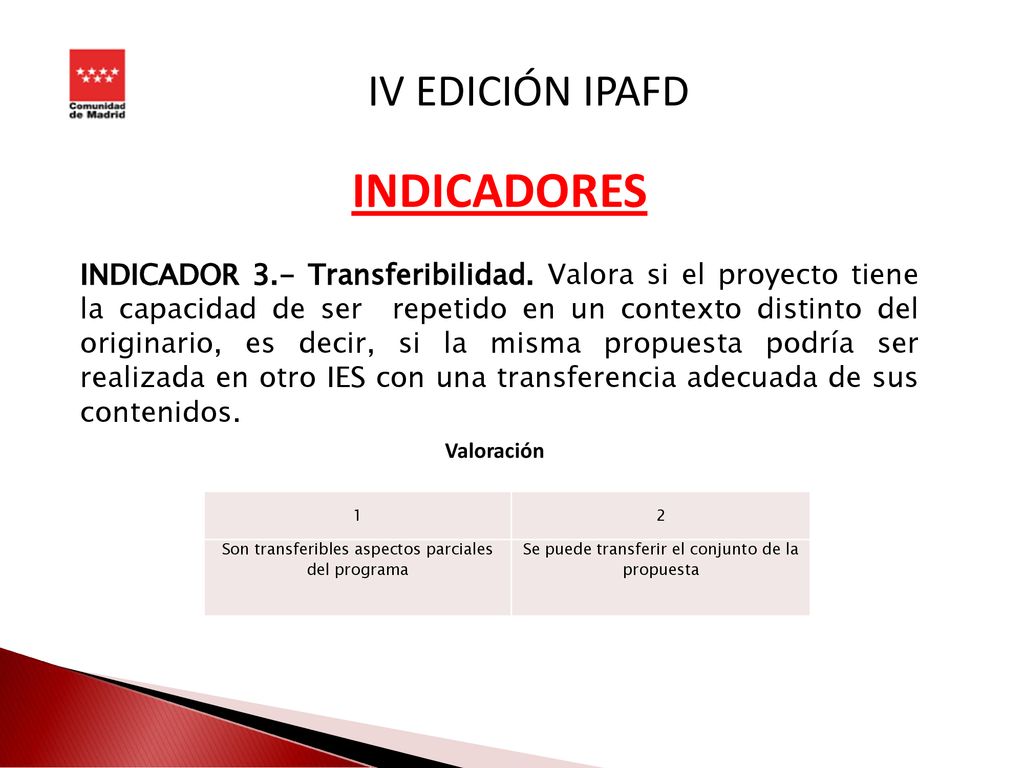 Comunidad de Madrid

IV EDICIÓN IPAFD

INDICADORES

INDICADOR 3.- Transferibilidad. Valora si el proyecto tiene la capacidad de ser repetido en un contexto distinto del originario, es decir, si la misma propuesta podría ser realizada en otro IES con una transferencia adecuada de sus contenidos.

Valoración

| 1 | 2 |
|---|---|
| Son transferibles aspectos parciales del programa | Se puede transferir el conjunto de la propuesta |